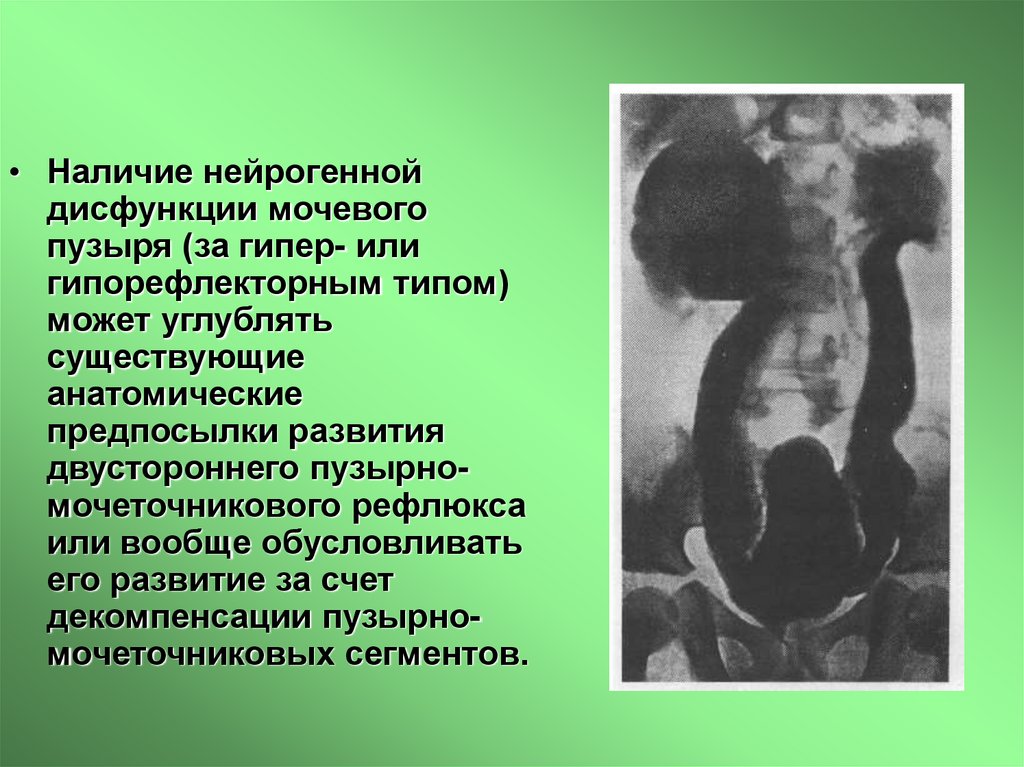 • Наличие нейрогенной дисфункции мочевого пузыря (за гипер- или гипорефлекторным типом) может углублять существующие анатомические предпосылки развития двустороннего пузырно-мочеточникового рефлюкса или вообще обусловливать его развитие за счет декомпенсации пузырно-мочеточниковых сегментов.